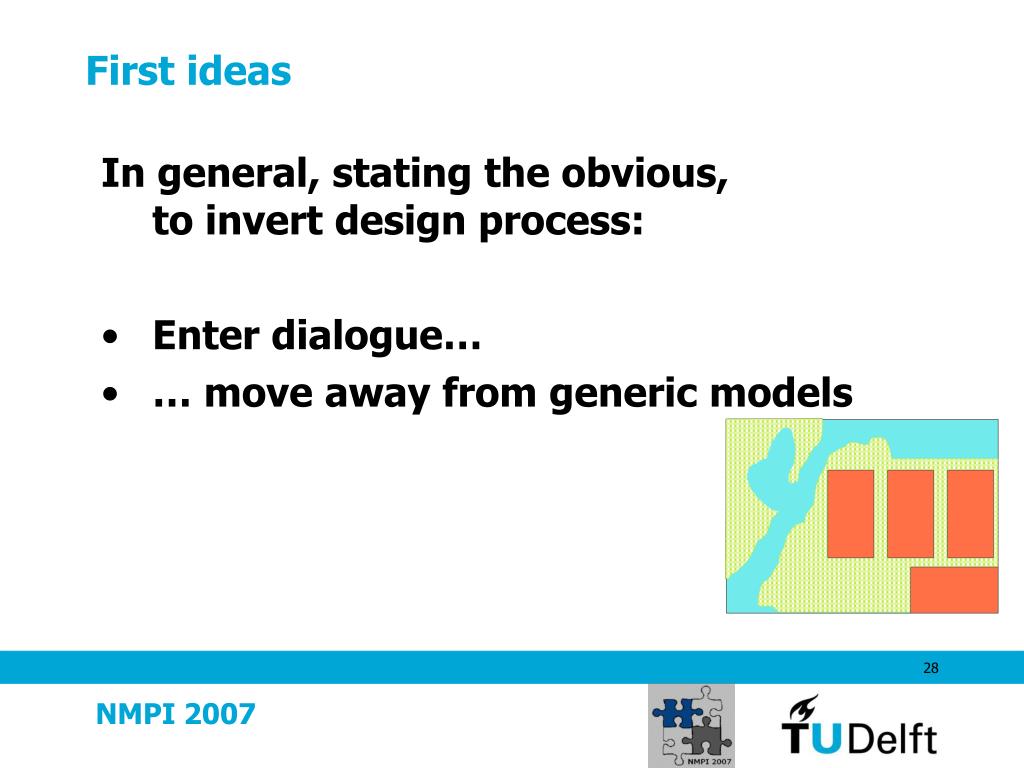 First ideas

In general, stating the obvious, to invert design process:

• Enter dialogue…
• … move away from generic models

28

NMPI 2007

NMPI 2007

TUDelft